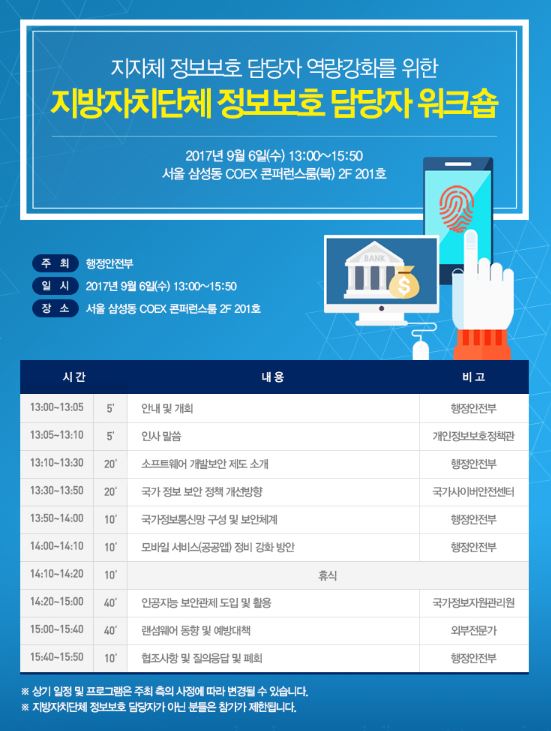 지자체 정보보호 담당자 역량강화를 위한

지방자치단체 정보보호 담당자 워크숍

2017년 9월 6일(수) 13:00~15:50
서울 삼성동 COEX 콘퍼런스룸(북) 2F 201호

BANK

$

주 최 행정안전부
일 시 2017년 9월 6일(수) 13:00~15:50
장 소 서울 삼성동 COEX 콘퍼런스룸 2F 201호

| 시간 | | 내용 | 비고 |
|---|---|---|---|
| 13:00~13:05 | 5' | 안내 및 개회 | 행정안전부 |
| 13:05~13:10 | 5' | 인사 말씀 | 개인정보보호정책관 |
| 13:10~13:30 | 20' | 소프트웨어 개발보안 제도 소개 | 행정안전부 |
| 13:30~13:50 | 20' | 국가 정보 보안 정책 개선방향 | 국가사이버안전센터 |
| 13:50~14:00 | 10' | 국가정보통신망 구성 및 보안체계 | 행정안전부 |
| 14:00~14:10 | 10' | 모바일 서비스(공공앱) 정비 강화 방안 | 행정안전부 |
| 14:10~14:20 | 10' | 휴식 | |
| 14:20~15:00 | 40' | 인공지능 보안관제 도입 및 활용 | 국가정보자원관리원 |
| 15:00~15:40 | 40' | 랜섬웨어 동향 및 예방대책 | 외부전문가 |
| 15:40~15:50 | 10' | 협조사항 및 질의응답 및 폐회 | 행정안전부 |

※ 상기 일정 및 프로그램은 주최 측의 사정에 따라 변경될 수 있습니다.
※ 지방자치단체 정보보호 담당자가 아닌 분들은 참가가 제한됩니다.